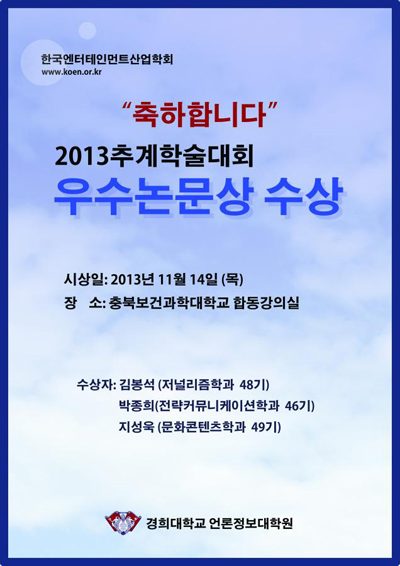 한국엔터테인먼트산업학회
www.koen.or.kr

"축하합니다"

2013추계학술대회

우수논문상 수상

시상일: 2013년 11월 14일 (목)

장 소: 충북보건과학대학교 합동강의실

수상자: 김봉석 (저널리즘학과 48기)
박종희(전략커뮤니케이션학과 46기)
지성욱 (문화콘텐츠학과 49기)

경희대학교 언론정보대학원